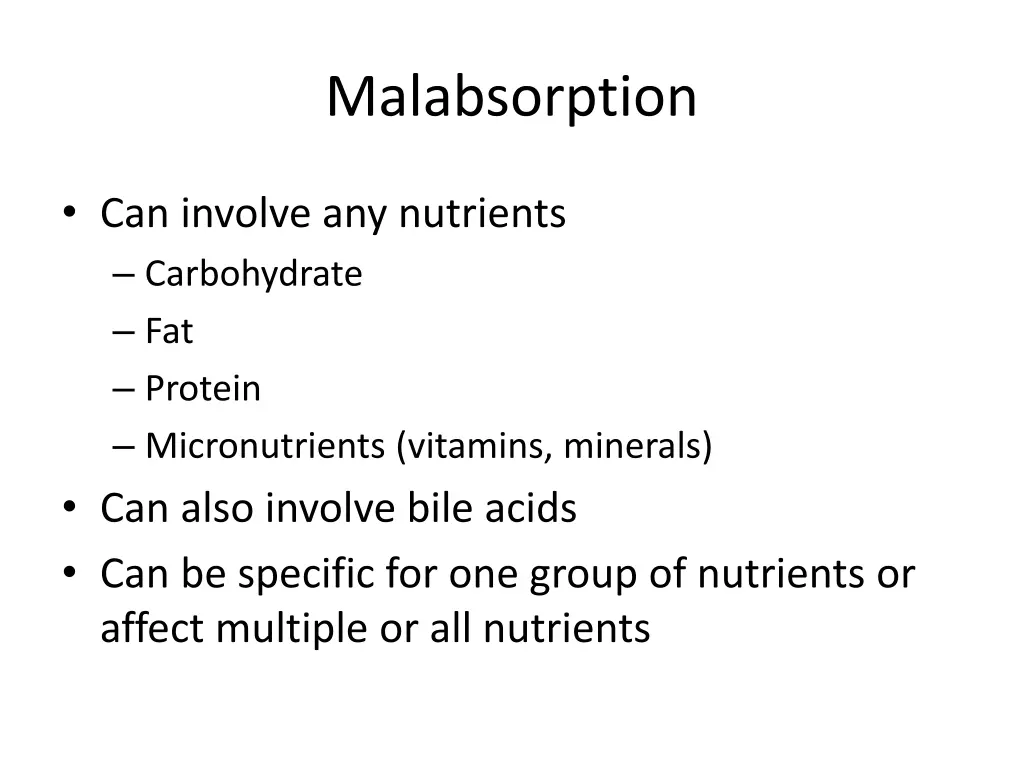 Malabsorption

• Can involve any nutrients
– Carbohydrate
– Fat
– Protein
– Micronutrients (vitamins, minerals)
• Can also involve bile acids
• Can be specific for one group of nutrients or affect multiple or all nutrients